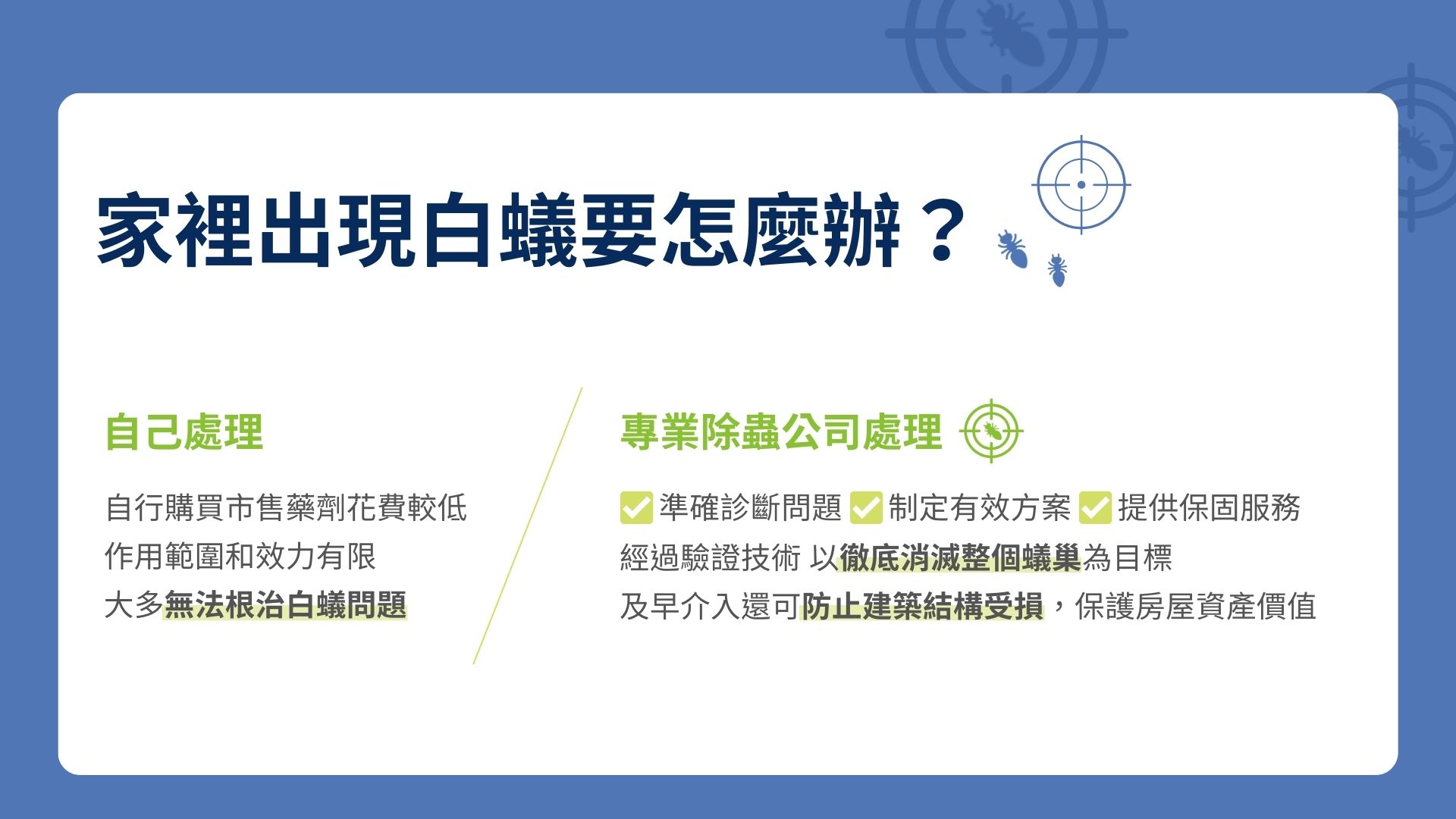 家裡出現白蟻要怎麼辦？

自己處理

自行購買市售藥劑花費較低
作用範圍和效力有限
大多無法根治白蟻問題

專業除蟲公司處理

準確診斷問題 制定有效方案 提供保固服務
經過驗證技術 以徹底消滅整個蟻巢為目標
及早介入還可防止建築結構受損，保護房屋資產價值